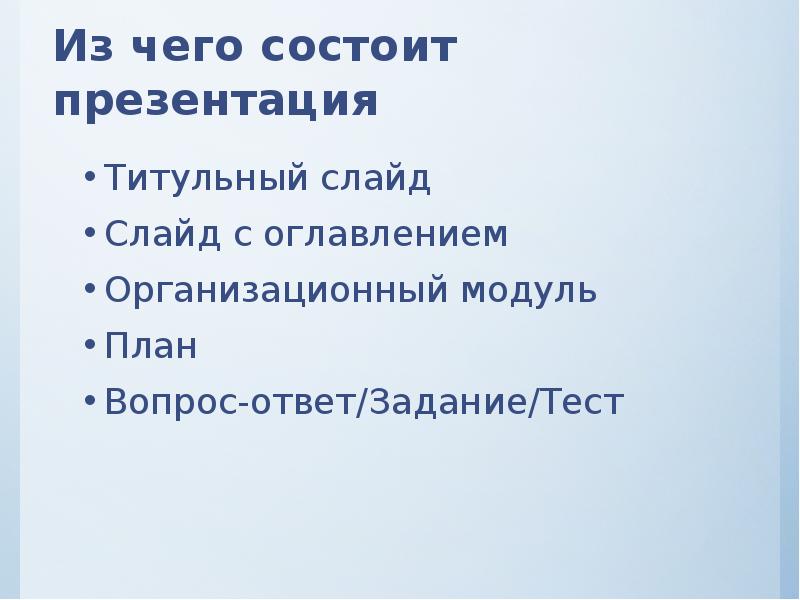 Из чего состоит презентация

• Титульный слайд
• Слайд с оглавлением
• Организационный модуль
• План
• Вопрос-ответ/Задание/Тест